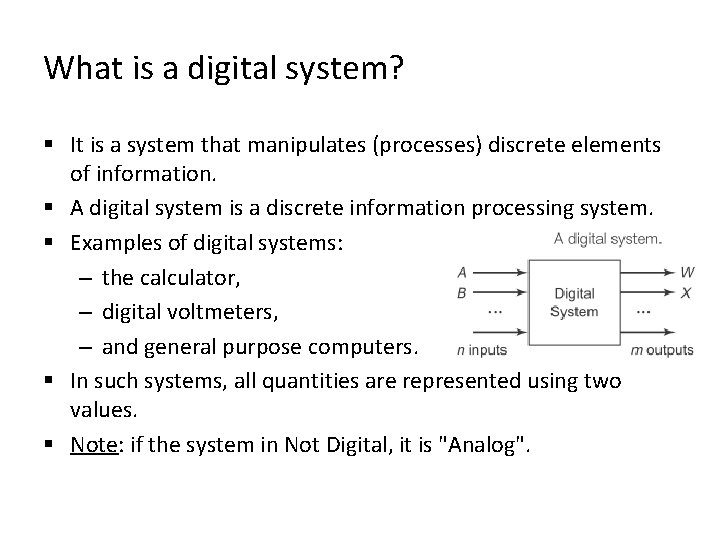 What is a digital system?

▪ It is a system that manipulates (processes) discrete elements of information.
▪ A digital system is a discrete information processing system.
▪ Examples of digital systems:
– the calculator,
– digital voltmeters,
– and general purpose computers.

A digital system.
A
B
...
n inputs
Digital System
W
X
...
m outputs

▪ In such systems, all quantities are represented using two values.
▪ Note: if the system in Not Digital, it is "Analog".